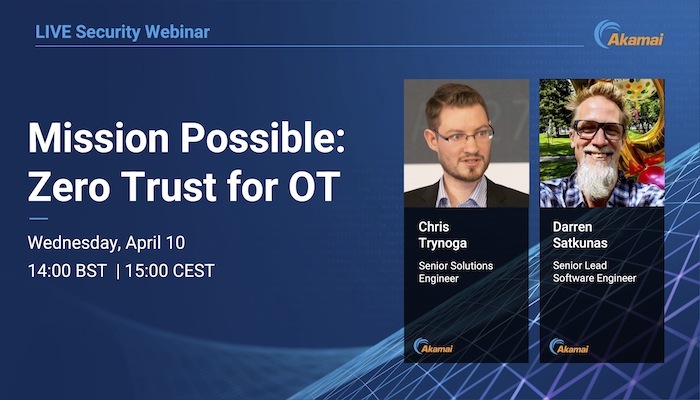 LIVE Security Webinar

Akamai

Mission Possible: Zero Trust for OT

Wednesday, April 10

14:00 BST | 15:00 CEST

Chris Trynoga

Senior Solutions Engineer

Akamai

Darren Satkunas

Senior Lead Software Engineer

Akamai